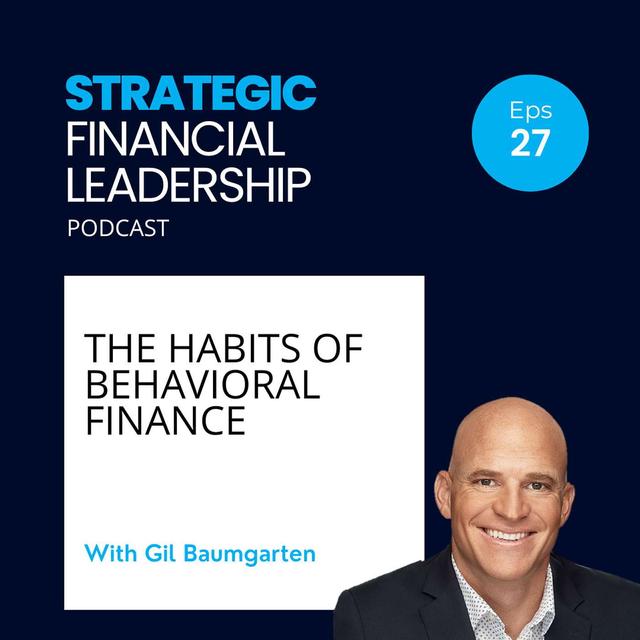 STRATEGIC
FINANCIAL
LEADERSHIP
PODCAST

Eps
27

THE HABITS OF BEHAVIORAL FINANCE

With Gil Baumgarten